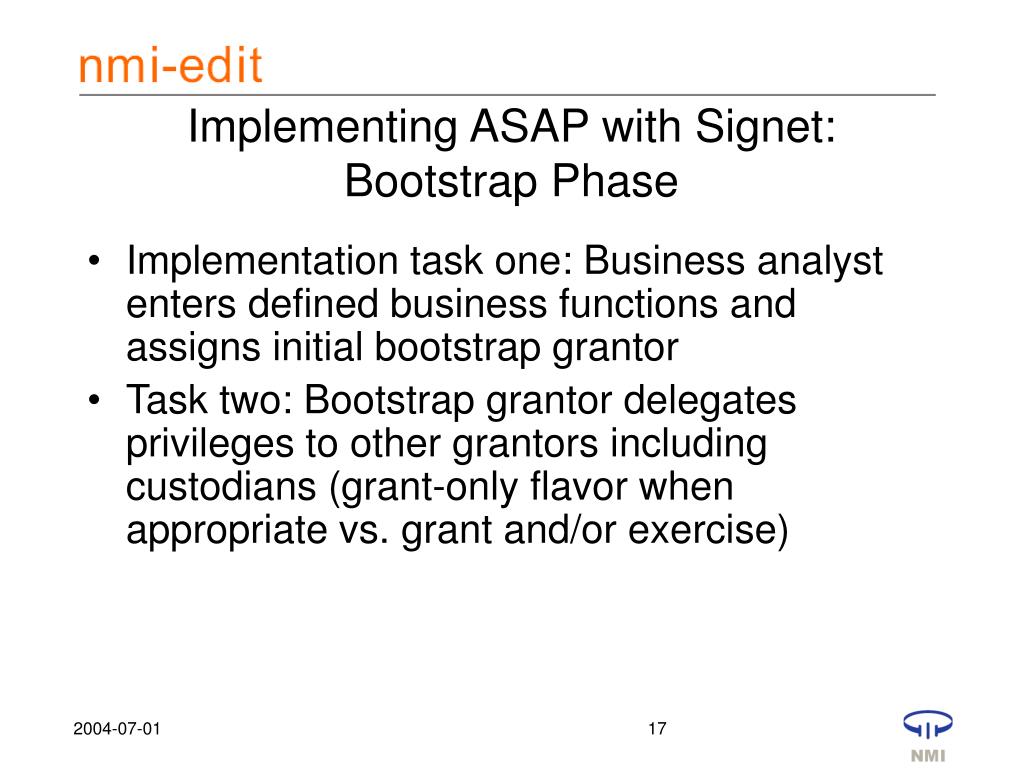 nmi-edit

Implementing ASAP with Signet: Bootstrap Phase

• Implementation task one: Business analyst enters defined business functions and assigns initial bootstrap grantor
• Task two: Bootstrap grantor delegates privileges to other grantors including custodians (grant-only flavor when appropriate vs. grant and/or exercise)

2004-07-01

17

NMI